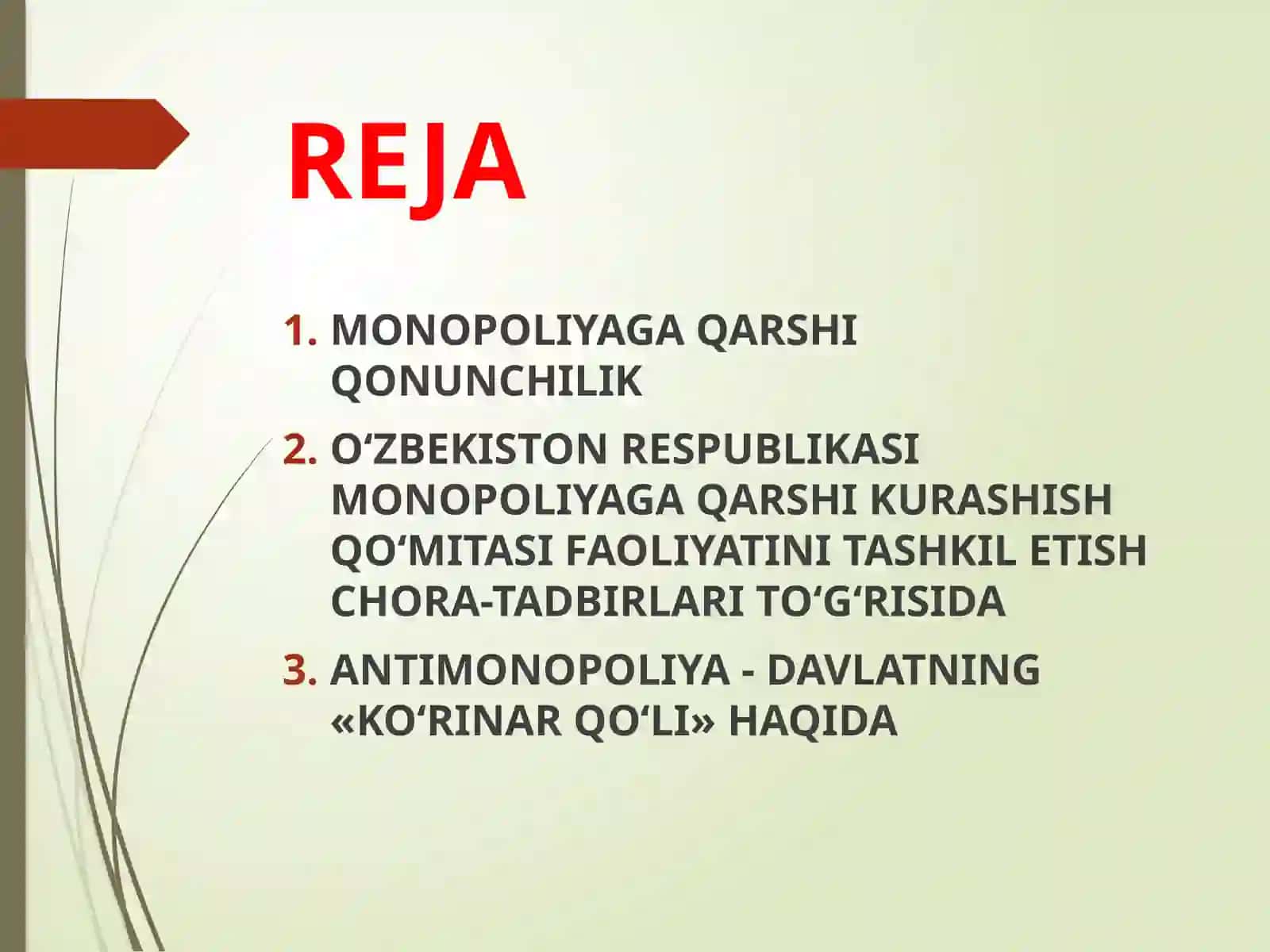 REJA

1. MONOPOLIYAGA QARSHI QONUNCHILIK
2. O‘ZBEKISTON RESPUBLIKASI MONOPOLIYAGA QARSHI KURASHISH QO‘MITASI FAOLIYATINI TASHKIL ETISH CHORA-TADBIRLARI TO‘G‘RISIDA
3. ANTIMONOPOLIYA - DAVLATNING «KO‘RINAR QO‘LI» HAQIDA